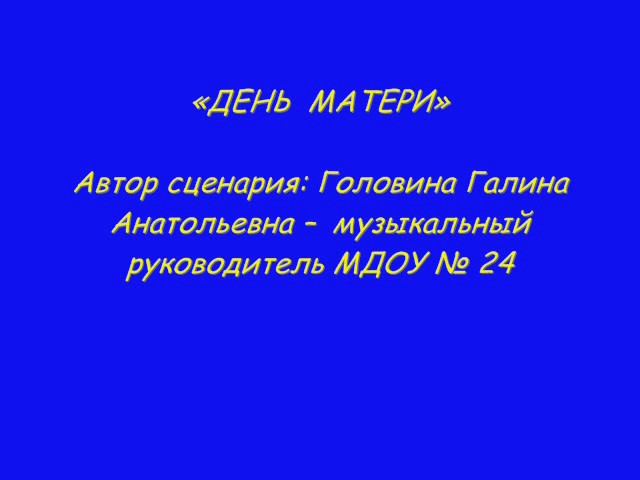 «ДЕНЬ МАТЕРИ»

Автор сценария: Головина Галина Анатольевна – музыкальный руководитель МДОУ № 24